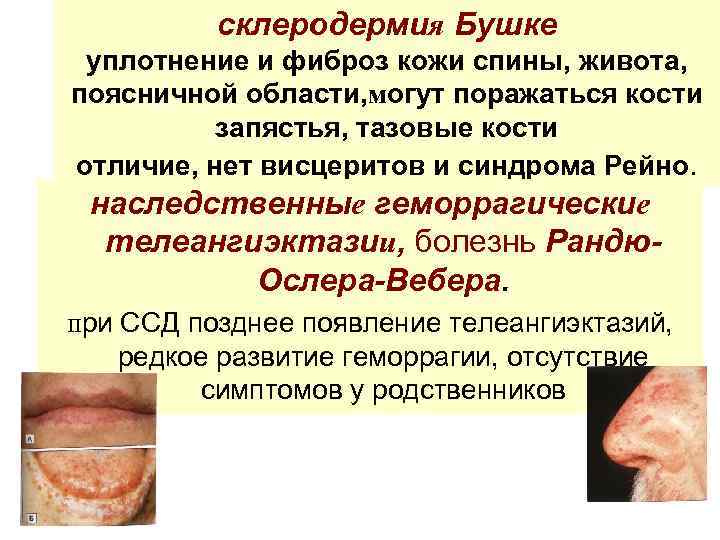 склеродермия Бушке
уплотнение и фиброз кожи спины, живота, поясничной области,могут поражаться кости запястья, тазовые кости
отличие, нет висцеритов и синдрома Рейно.

наследственные геморрагические телеангиэктазии, болезнь Рандю-Ослера-Вебера.

при ССД позднее появление телеангиэктазий, редкое развитие геморрагии, отсутствие симптомов у родственников

А

Б